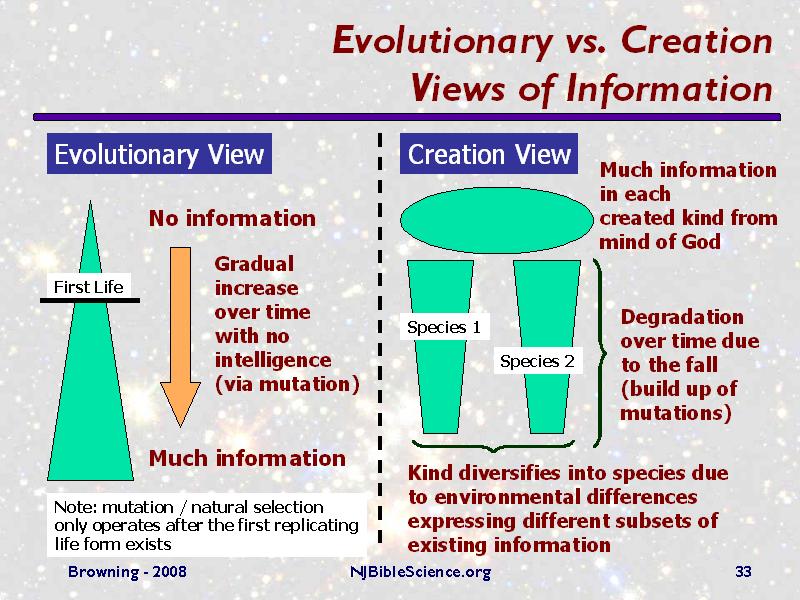 Evolutionary vs. Creation Views of Information

Evolutionary View

No information

First Life

Gradual increase over time with no intelligence (via mutation)

Much information

Note: mutation / natural selection only operates after the first replicating life form exists

Creation View

Much information in each created kind from mind of God

Species 1

Species 2

Degradation over time due to the fall (build up of mutations)

Kind diversifies into species due to environmental differences expressing different subsets of existing information

Browning - 2008

NJBibleScience.org

33